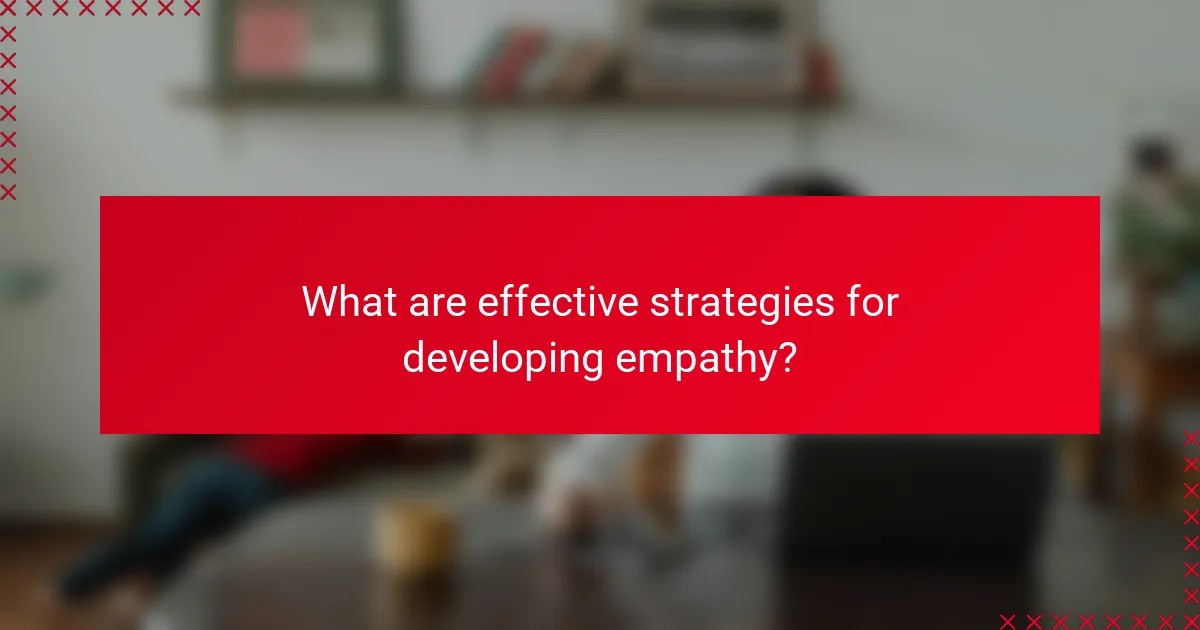 What are effective strategies for developing empathy?